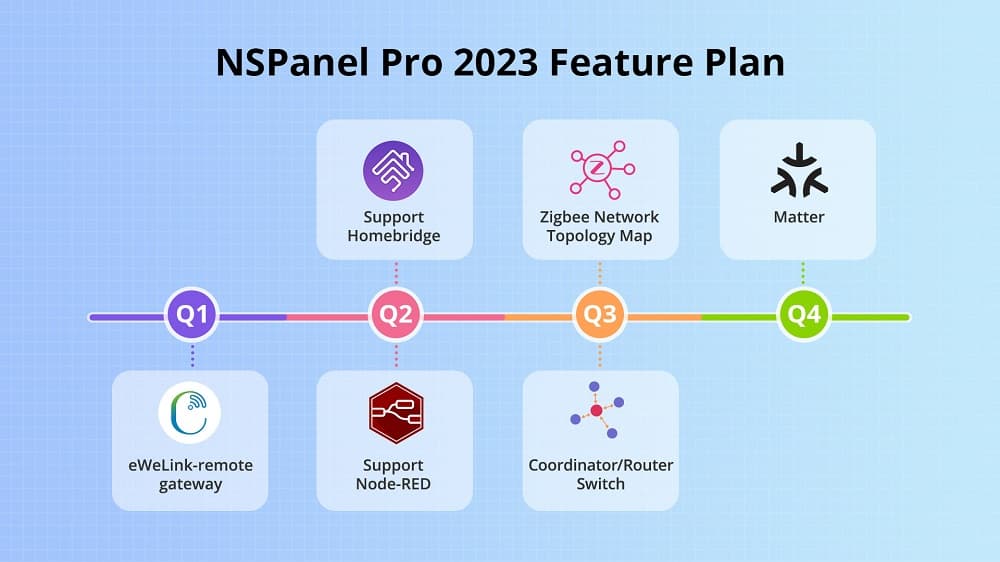 NSPanel Pro 2023 Feature Plan

Support Homebridge

Zigbee Network Topology Map

Matter

Q1

Q2

Q3

Q4

eWeLink-remote gateway

Support Node-RED

Coordinator/Router Switch